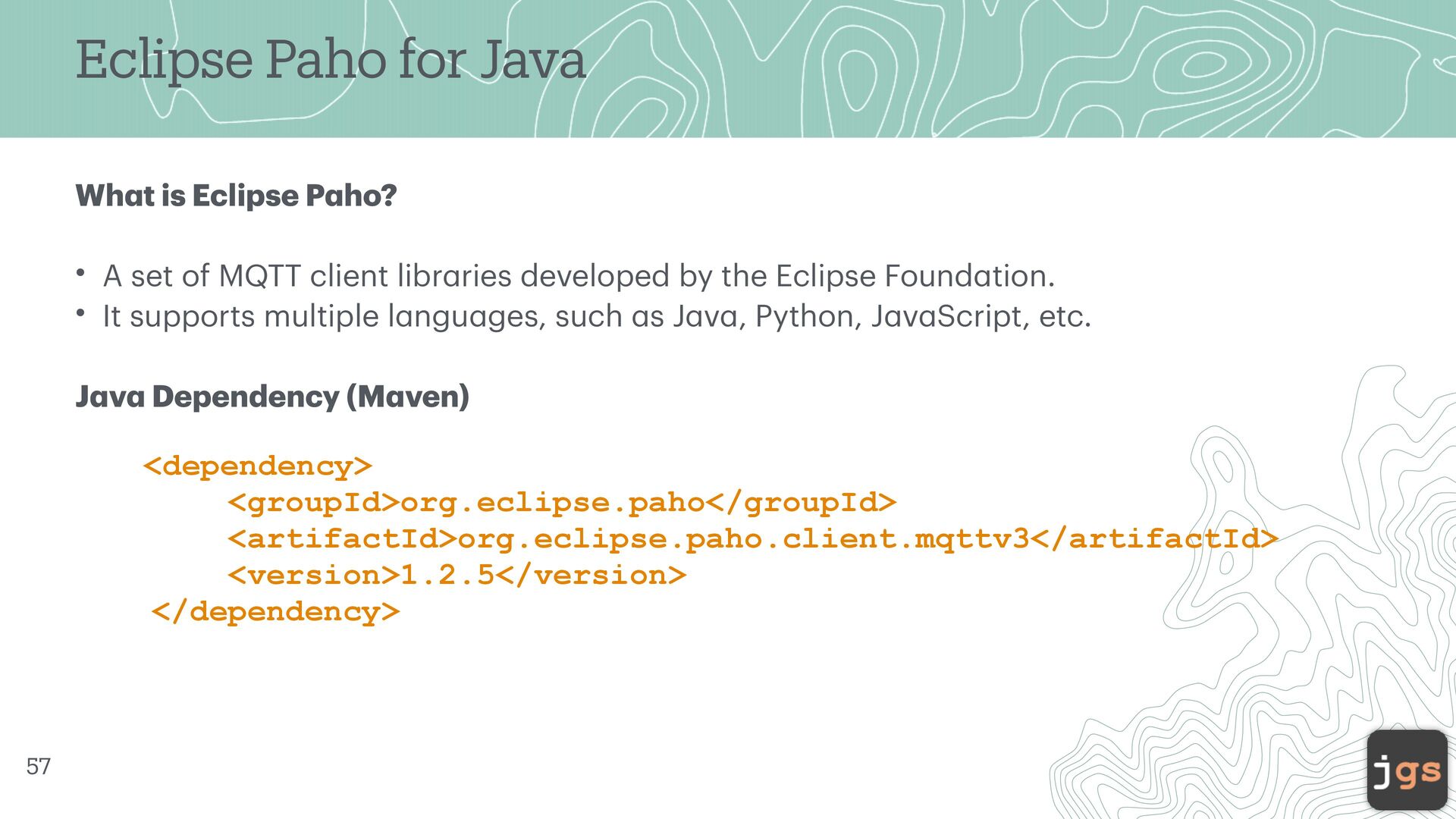 Eclipse Paho for Java

What is Eclipse Paho?

• A set of MQTT client libraries developed by the Eclipse Foundation.
• It supports multiple languages, such as Java, Python, JavaScript, etc.

Java Dependency (Maven)

<dependency>
    <groupId>org.eclipse.paho</groupId>
    <artifactId>org.eclipse.paho.client.mqttv3</artifactId>
    <version>1.2.5</version>
</dependency>

57

jgs